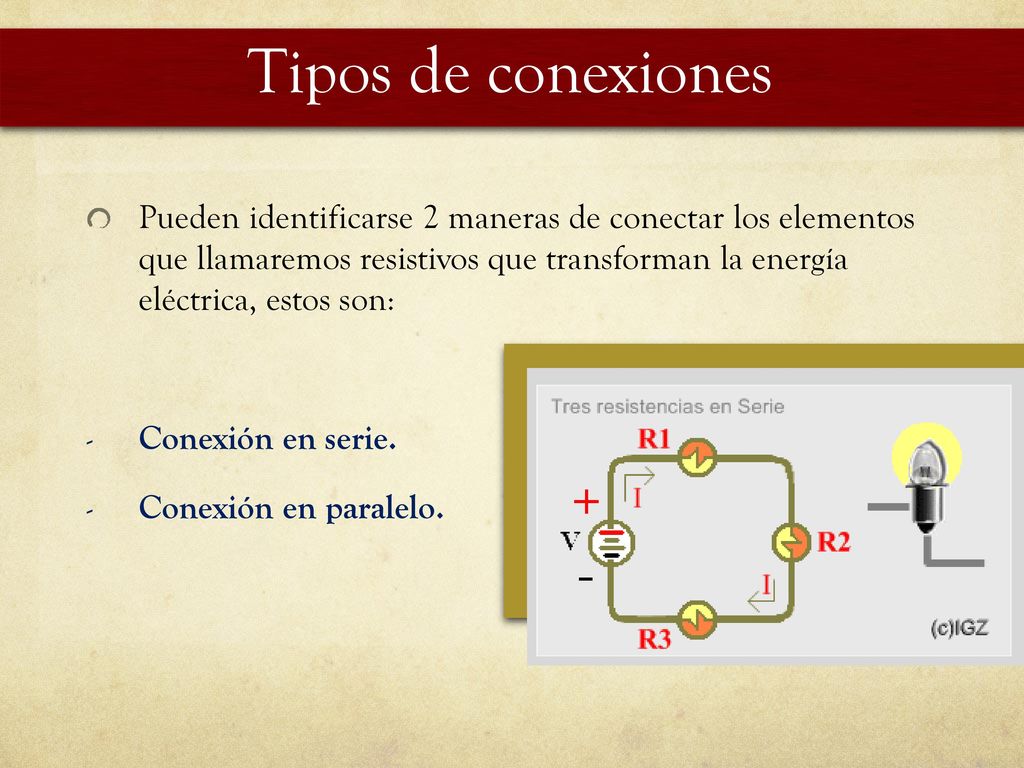 Tipos de conexiones

Pueden identificarse 2 maneras de conectar los elementos que llamaremos resistivos que transforman la energía eléctrica, estos son:

- Conexión en serie.
- Conexión en paralelo.

Tres resistencias en Serie

R1

+

I

V

R2

-

I

R3

(c)IGZ